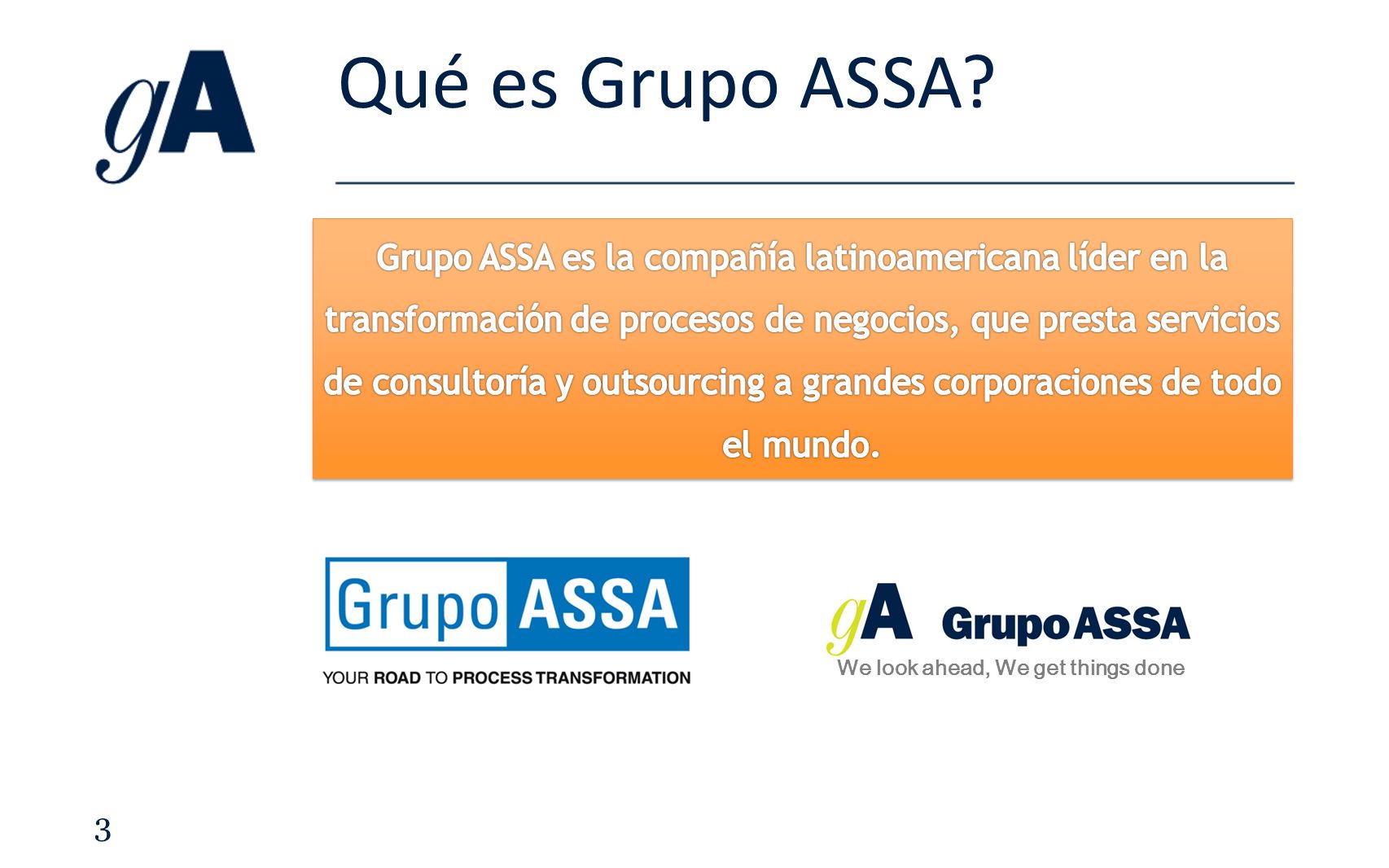 gA

Qué es Grupo ASSA?

Grupo ASSA es la compañía latinoamericana líder en la transformación de procesos de negocios, que presta servicios de consultoría y outsourcing a grandes corporaciones de todo el mundo.

Grupo ASSA
YOUR ROAD TO PROCESS TRANSFORMATION

gA Grupo ASSA
We look ahead, We get things done

3